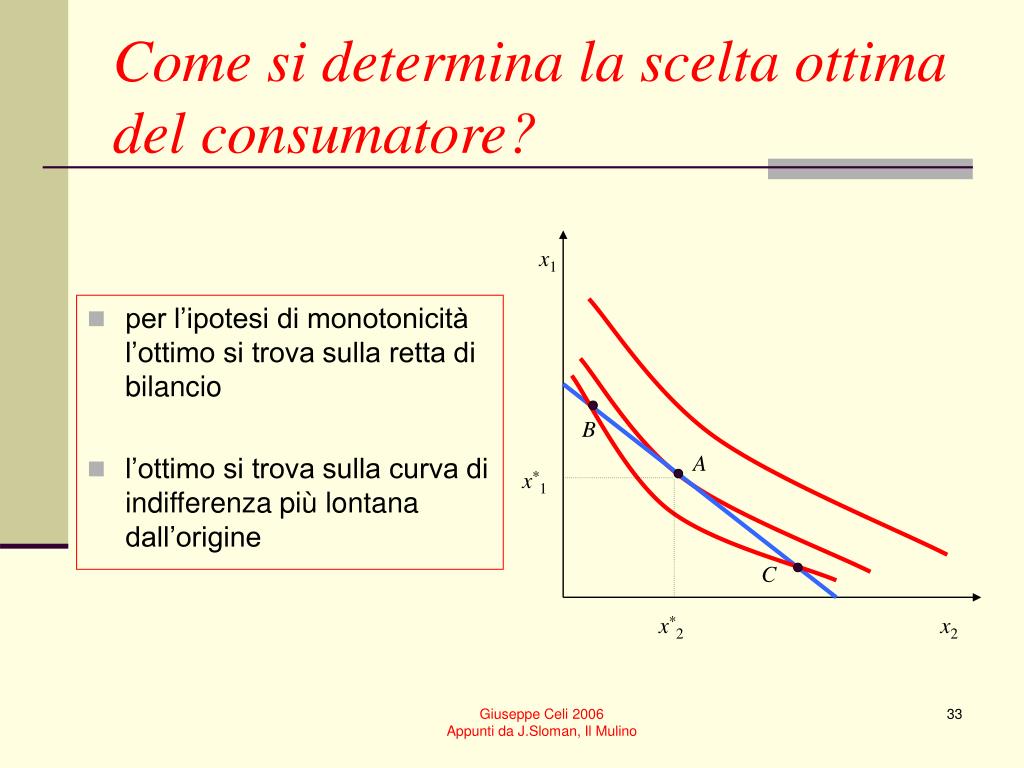 Come si determina la scelta ottima del consumatore?

per l’ipotesi di monotonicità l’ottimo si trova sulla retta di bilancio

l’ottimo si trova sulla curva di indifferenza più lontana dall’origine

$x_1$

B

A

$x^*_1$

C

$x^*_2$

$x_2$

Giuseppe Celi 2006
Appunti da J.Sloman, Il Mulino

33